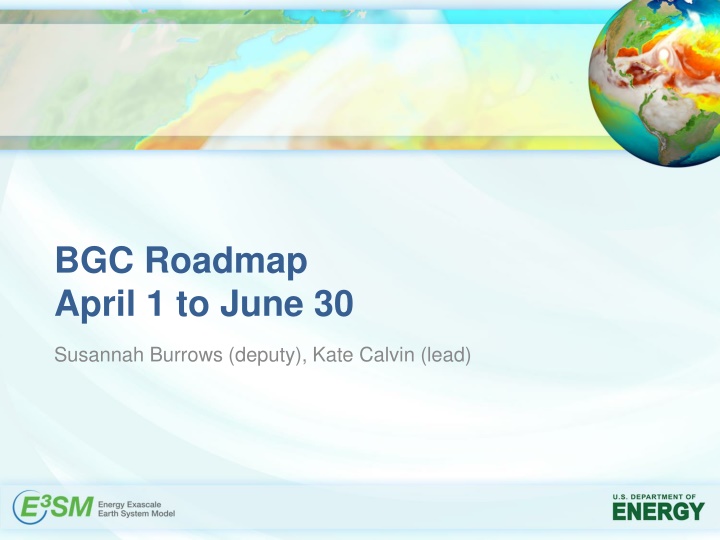 BGC Roadmap
April 1 to June 30

Susannah Burrows (deputy), Kate Calvin (lead)

E3SM Energy Exascale Earth System Model

U.S. DEPARTMENT OF ENERGY